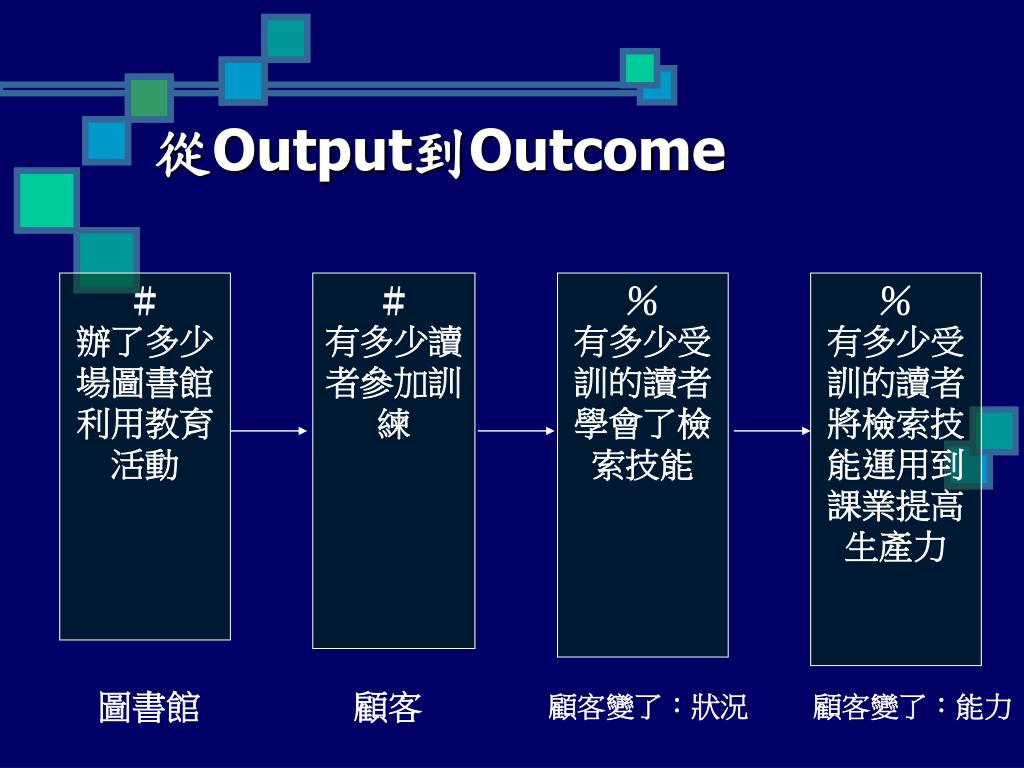 從Output到Outcome

＃
辦了多少場圖書館利用教育活動

＃
有多少讀者參加訓練

％
有多少受訓的讀者學會了檢索技能

％
有多少受訓的讀者將檢索技能運用到課業提高生產力

圖書館

顧客

顧客變了：狀況

顧客變了：能力